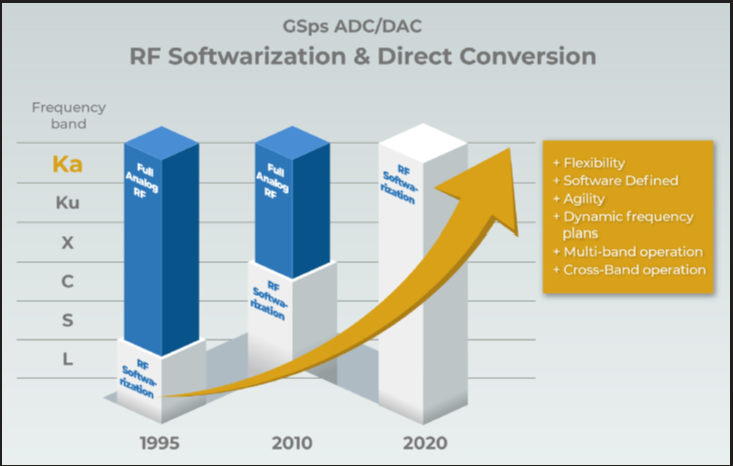 GSps ADC/DAC
RF Softwarization & Direct Conversion

Frequency band

Ka
Ku
X
C
S
L

Full Analog RF

RF Softwarization

Full Analog RF

RF Softwarization

RF Softwarization

1995
2010
2020

+ Flexibility
+ Software Defined
+ Agility
+ Dynamic frequency plans
+ Multi-band operation
+ Cross-Band operation